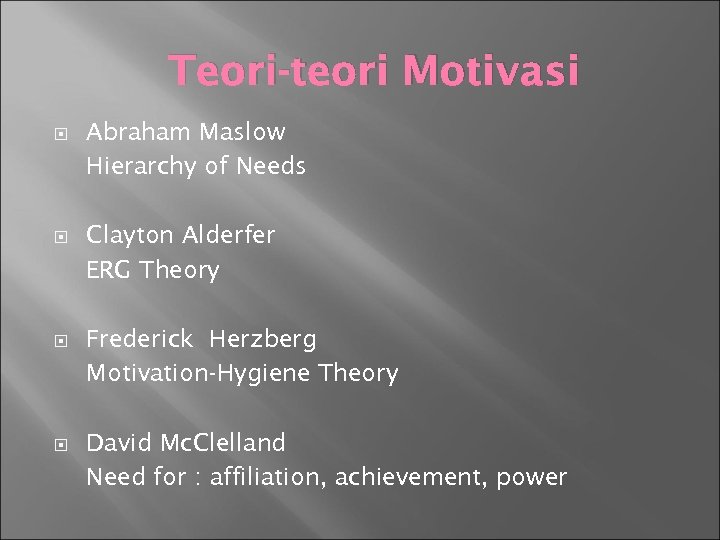 Teori-teori Motivasi

Abraham Maslow
Hierarchy of Needs

Clayton Alderfer
ERG Theory

Frederick Herzberg
Motivation-Hygiene Theory

David McClelland
Need for : affiliation, achievement, power